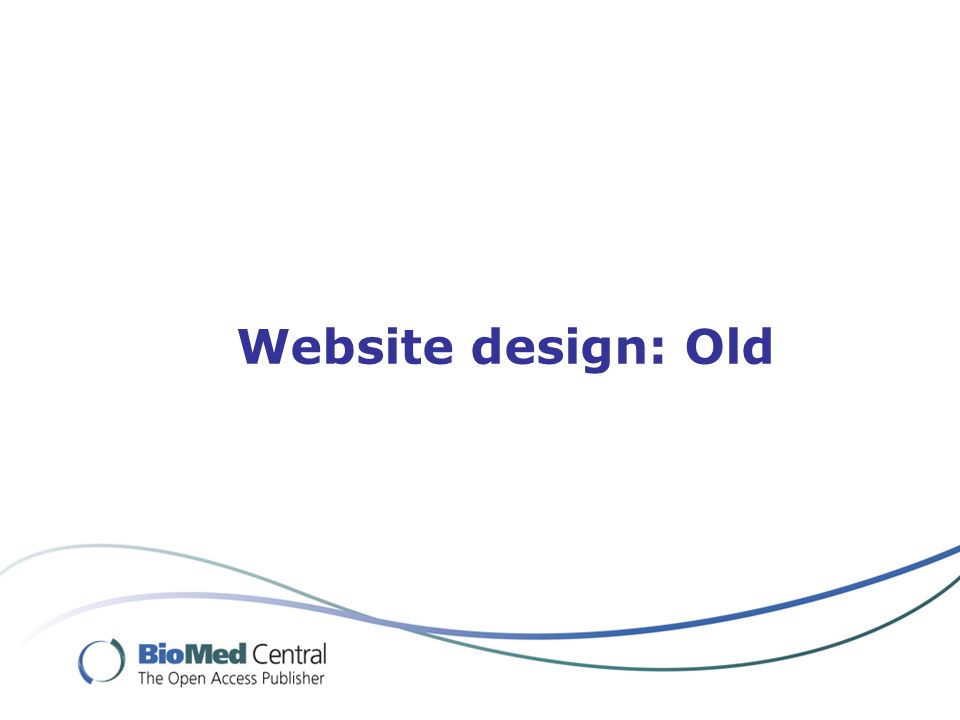 Website design: Old

BioMed Central
The Open Access Publisher